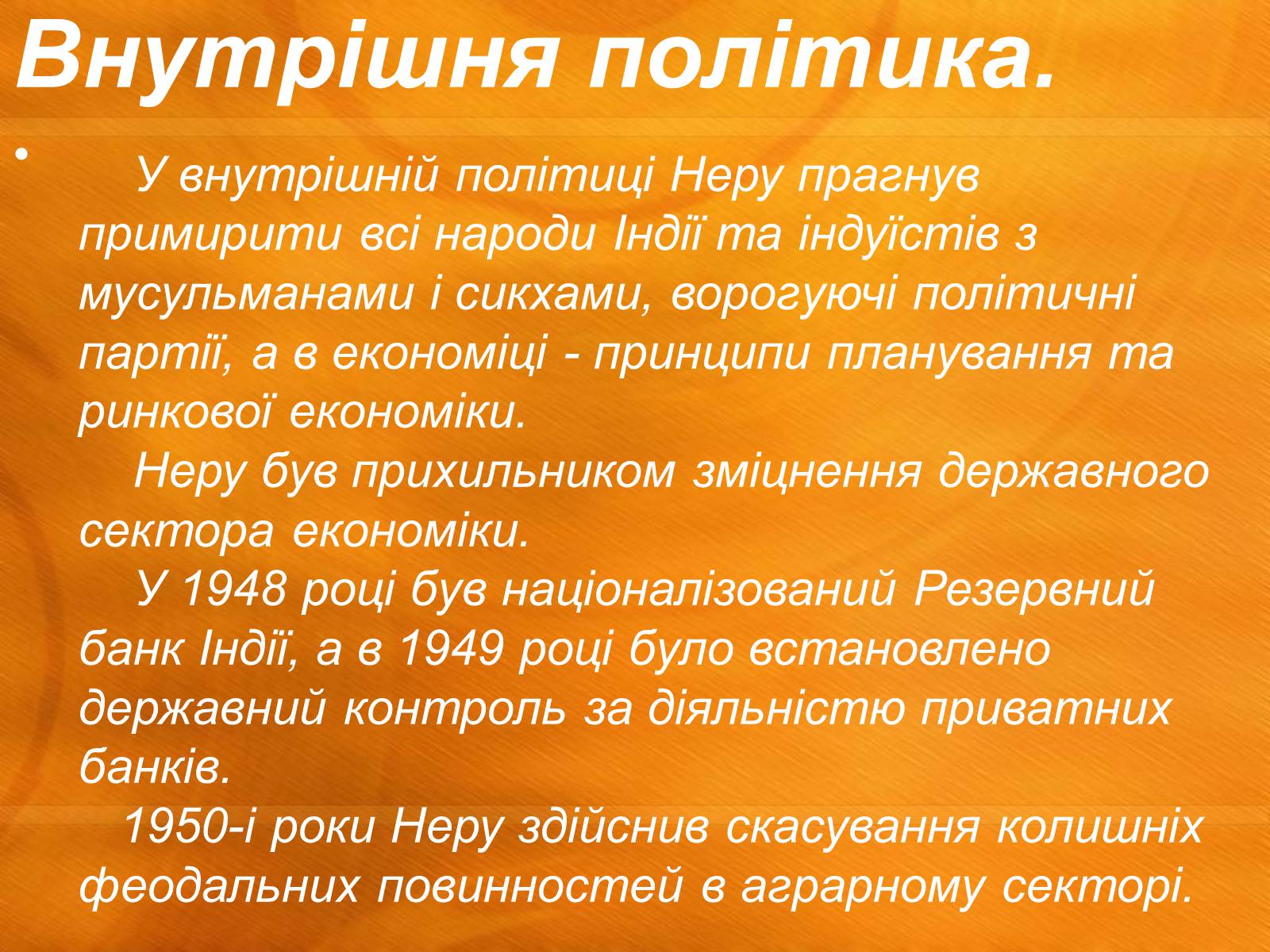 Внутрішня політика.

• У внутрішній політиці Неру прагнув примирити всі народи Індії та індуїстів з мусульманами і сикхами, ворогуючі політичні партії, а в економіці - принципи планування та ринкової економіки.

Неру був прихильником зміцнення державного сектора економіки.

У 1948 році був націоналізований Резервний банк Індії, а в 1949 році було встановлено державний контроль за діяльністю приватних банків.

1950-і роки Неру здійснив скасування колишніх феодальних повинностей в аграрному секторі.